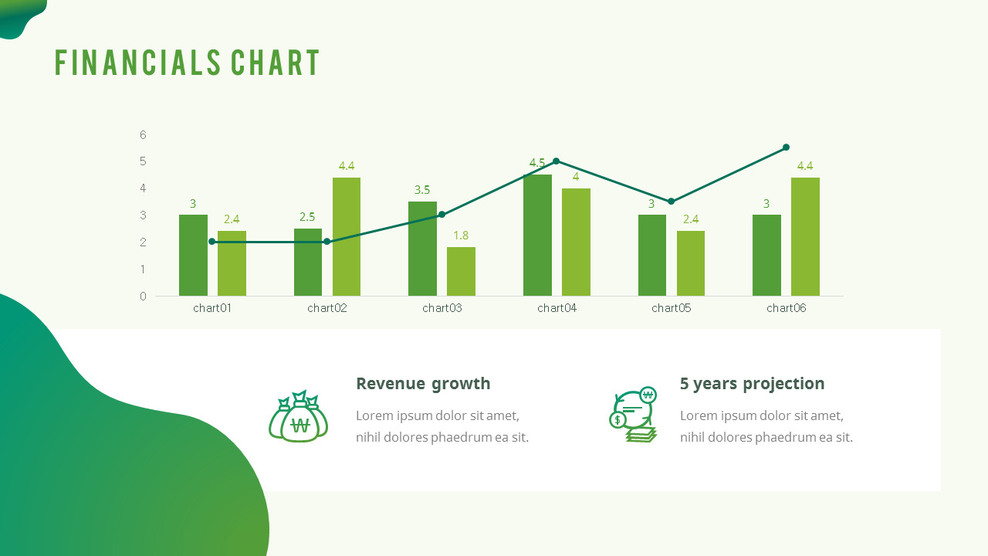 FINANCIALS CHART

6
5
4
3
2
1
0

3 2.4 2.5 4.4 3.5 1.8 4.5 4 3 2.4 3 4.4

chart01 chart02 chart03 chart04 chart05 chart06

Revenue growth

Lorem ipsum dolor sit amet, nihil dolores phaedrum ea sit.

5 years projection

Lorem ipsum dolor sit amet, nihil dolores phaedrum ea sit.